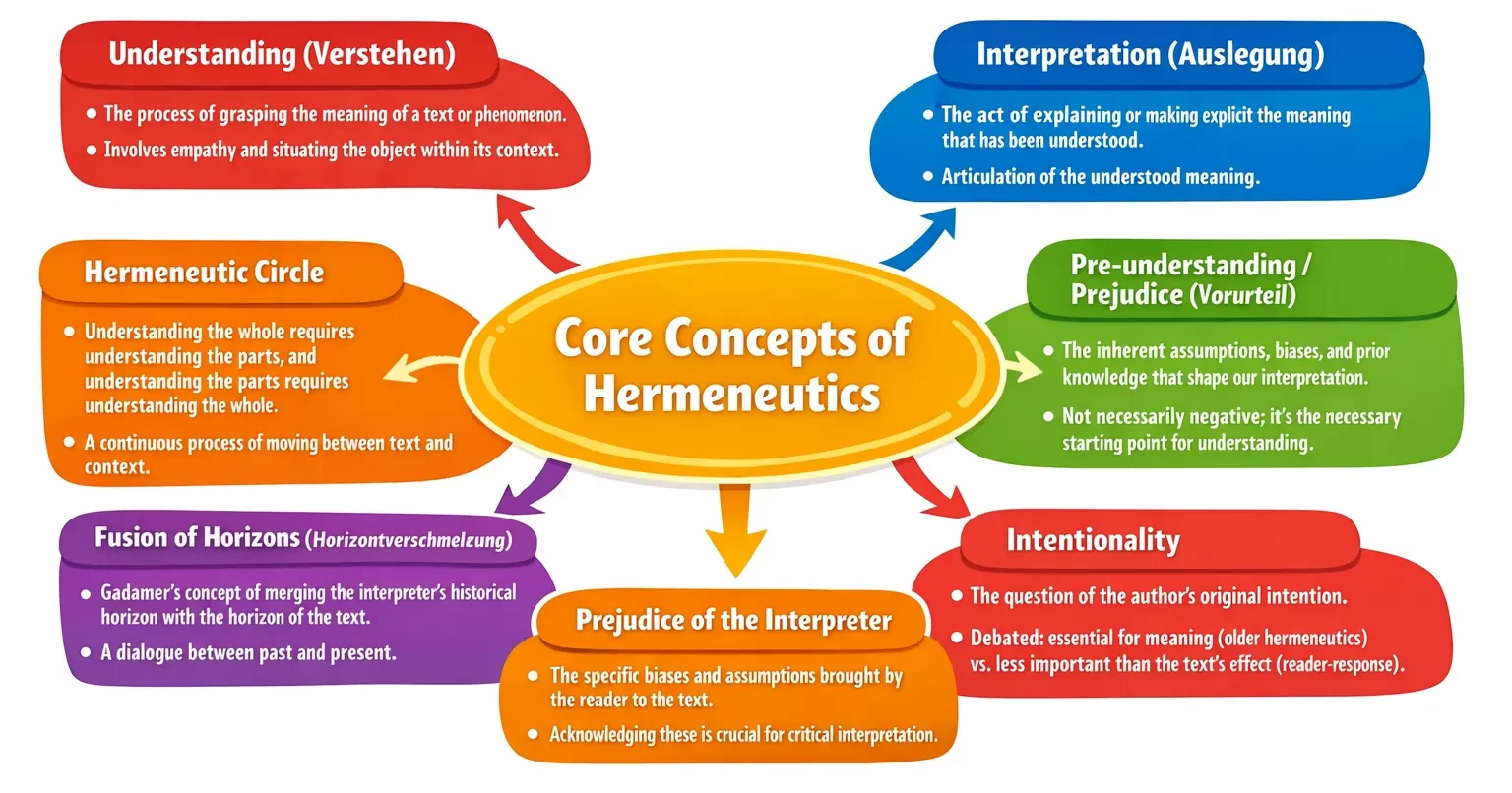 Core Concepts of Hermeneutics

Understanding (Verstehen)

• The process of grasping the meaning of a text or phenomenon.
• Involves empathy and situating the object within its context.

Interpretation (Auslegung)

• The act of explaining or making explicit the meaning that has been understood.
• Articulation of the understood meaning.

Hermeneutic Circle

• Understanding the whole requires understanding the parts, and understanding the parts requires understanding the whole.
• A continuous process of moving between text and context.

Pre-understanding / Prejudice (Vorurteil)

• The inherent assumptions, biases, and prior knowledge that shape our interpretation.
• Not necessarily negative; it's the necessary starting point for understanding.

Fusion of Horizons (Horizontverschmelzung)

• Gadamer's concept of merging the interpreter's historical horizon with the horizon of the text.
• A dialogue between past and present.

Prejudice of the Interpreter

• The specific biases and assumptions brought by the reader to the text.
• Acknowledging these is crucial for critical interpretation.

Intentionality

• The question of the author's original intention.
• Debated: essential for meaning (older hermeneutics) vs. less important than the text's effect (reader-response).